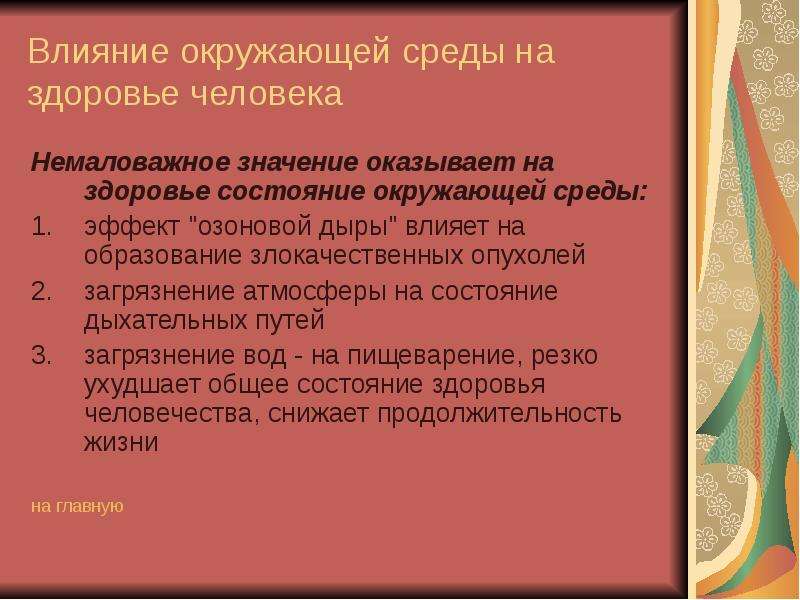 Влияние окружающей среды на здоровье человека

Немаловажное значение оказывает на здоровье состояние окружающей среды:

1. эффект "озоновой дыры" влияет на образование злокачественных опухолей

2. загрязнение атмосферы на состояние дыхательных путей

3. загрязнение вод - на пищеварение, резко ухудшает общее состояние здоровья человечества, снижает продолжительность жизни

на главную